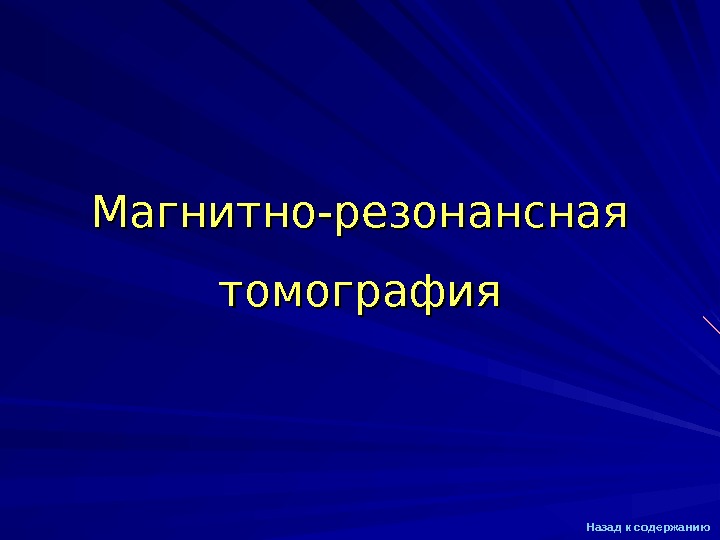 Магнитно-резонансная томография

Назад к содержанию